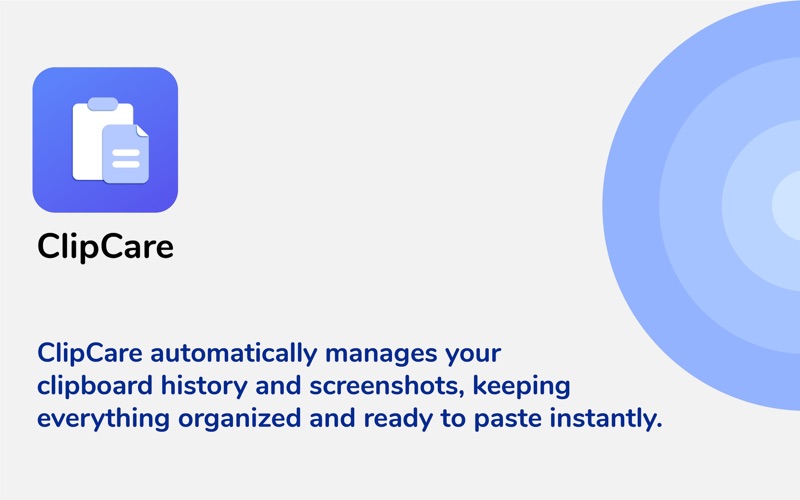 ClipCare

ClipCare automatically manages your clipboard history and screenshots, keeping everything organized and ready to paste instantly.